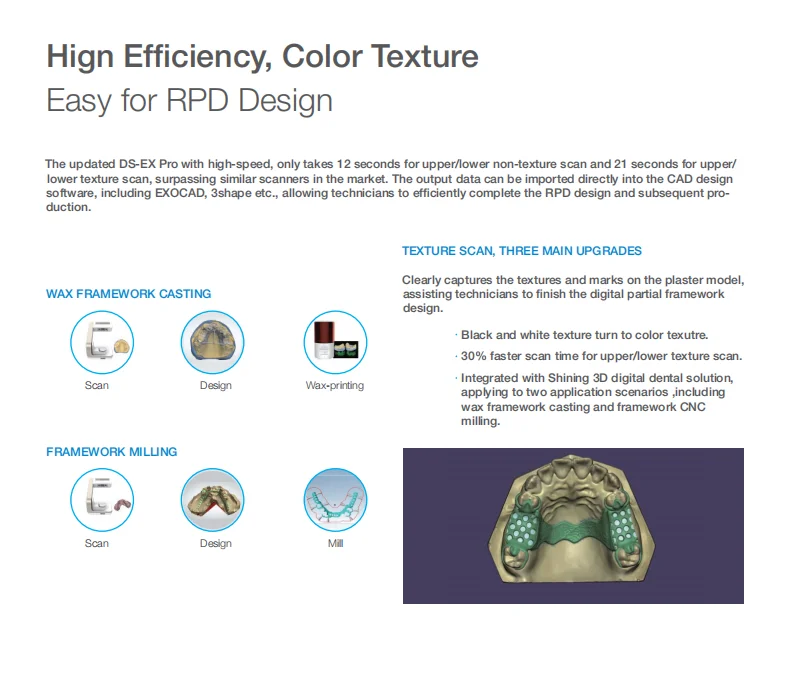 Hign Efficiency, Color Texture
Easy for RPD Design

The updated DS-EX Pro with high-speed, only takes 12 seconds for upper/lower non-texture scan and 21 seconds for upper/lower texture scan, surpassing similar scanners in the market. The output data can be imported directly into the CAD design software, including EXOCAD, 3shape etc., allowing technicians to efficiently complete the RPD design and subsequent production.

WAX FRAMEWORK CASTING

Scan

Design

Wax-printing

FRAMEWORK MILLING

Scan

Design

Mill

TEXTURE SCAN, THREE MAIN UPGRADES

Clearly captures the textures and marks on the plaster model, assisting technicians to finish the digital partial framework design.

· Black and white texture turn to color texutre.

· 30% faster scan time for upper/lower texture scan.

· Integrated with Shining 3D digital dental solution, applying to two application scenarios ,including wax framework casting and framework CNC milling.